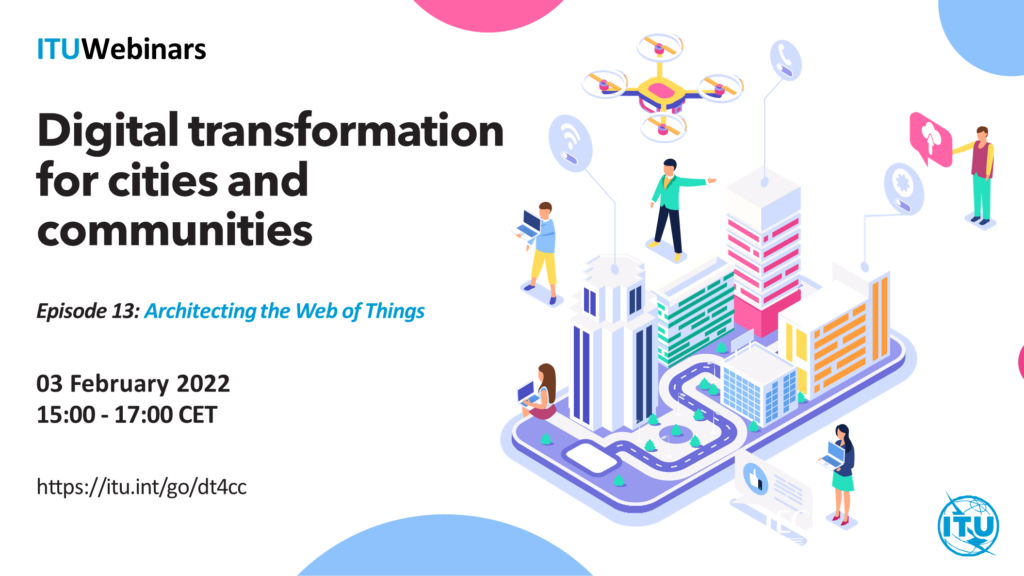 ITUWebinars

Digital transformation for cities and communities

Episode 13: Architecting the Web of Things

03 February 2022
15:00 - 17:00 CET

https://itu.int/go/dt4cc

ITU